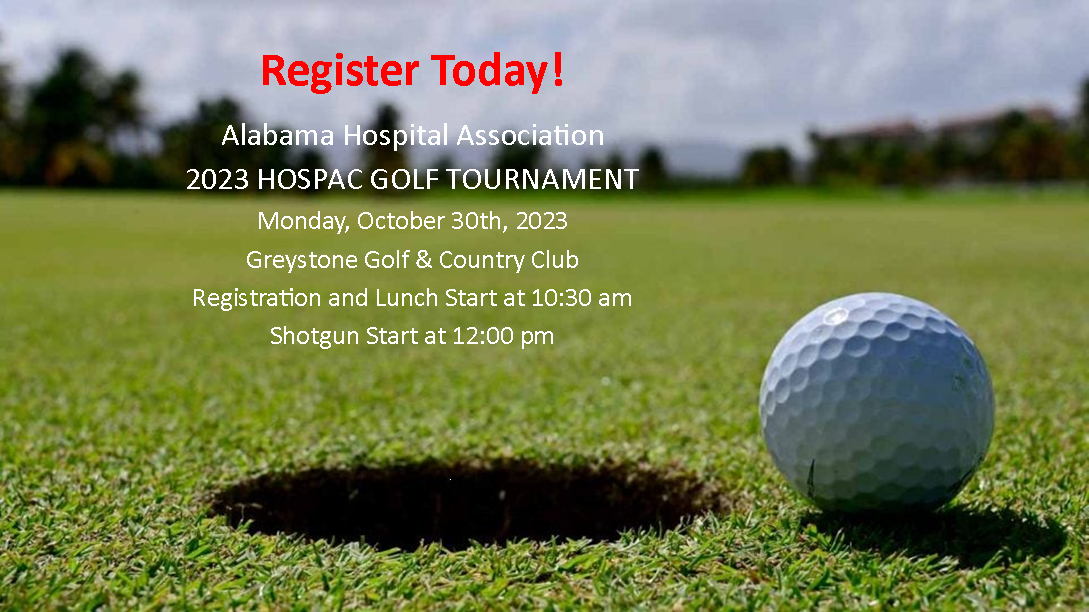 Register Today!

Alabama Hospital Association
2023 HOSPAC GOLF TOURNAMENT
Monday, October 30th, 2023
Greystone Golf & Country Club
Registration and Lunch Start at 10:30 am
Shotgun Start at 12:00 pm